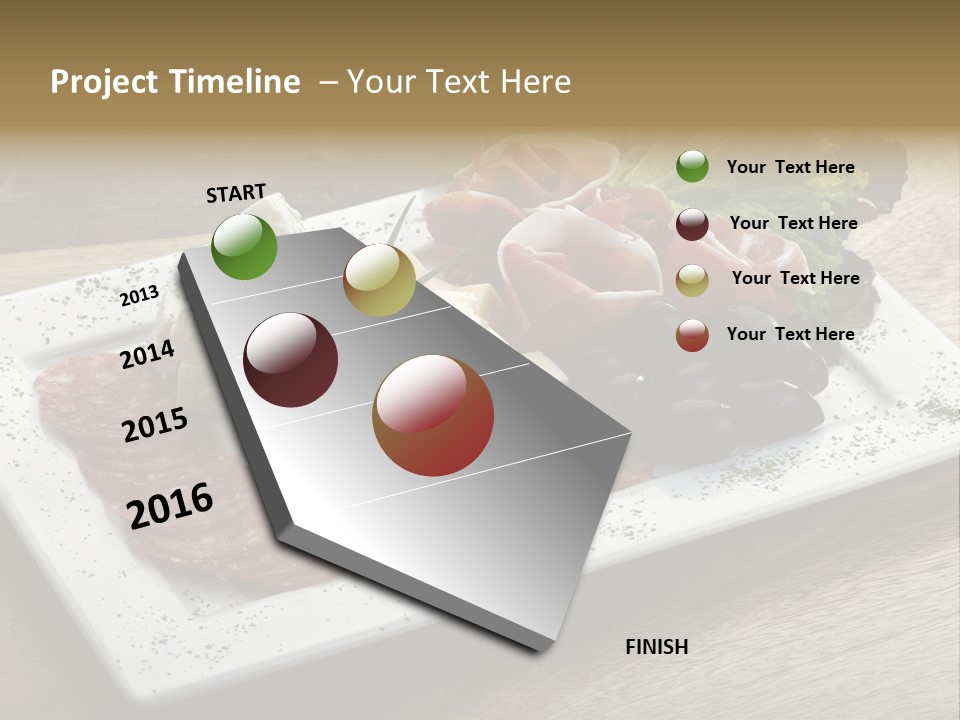 Project Timeline – Your Text Here

START

2013

2014

2015

2016

FINISH

Your Text Here

Your Text Here

Your Text Here

Your Text Here